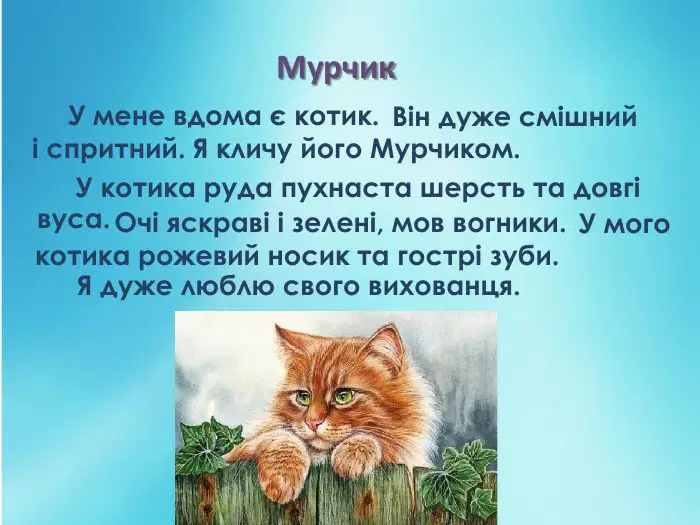 Мурчик

У мене вдома є котик. Він дуже смішний і спритний. Я кличу його Мурчиком.

У котика руда пухнаста шерсть та довгі вуса. Очі яскраві і зелені, мов вогники. У мого котика рожевий носик та гострі зуби.
Я дуже люблю свого вихованця.